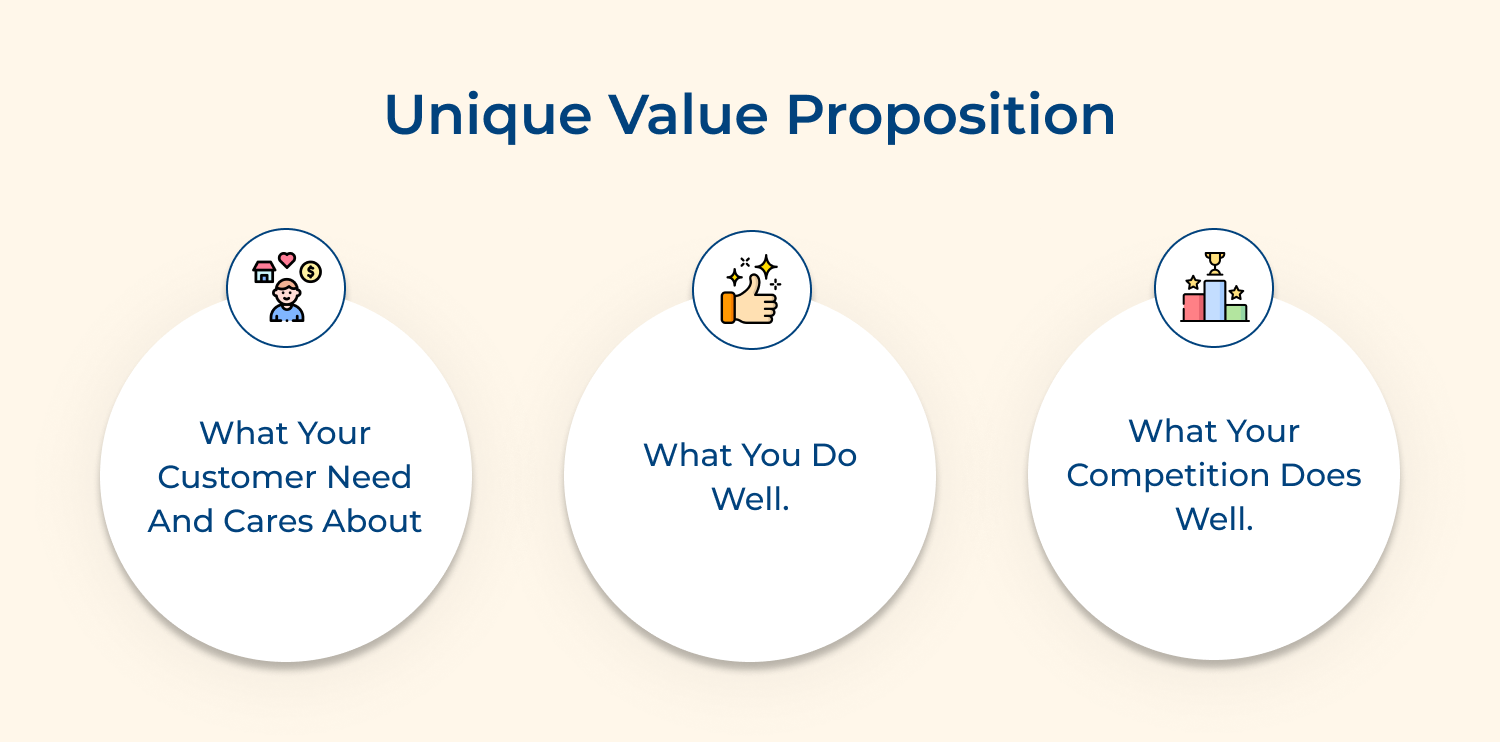 Unique Value Proposition

What Your Customer Need And Cares About

What You Do Well.

What Your Competition Does Well.